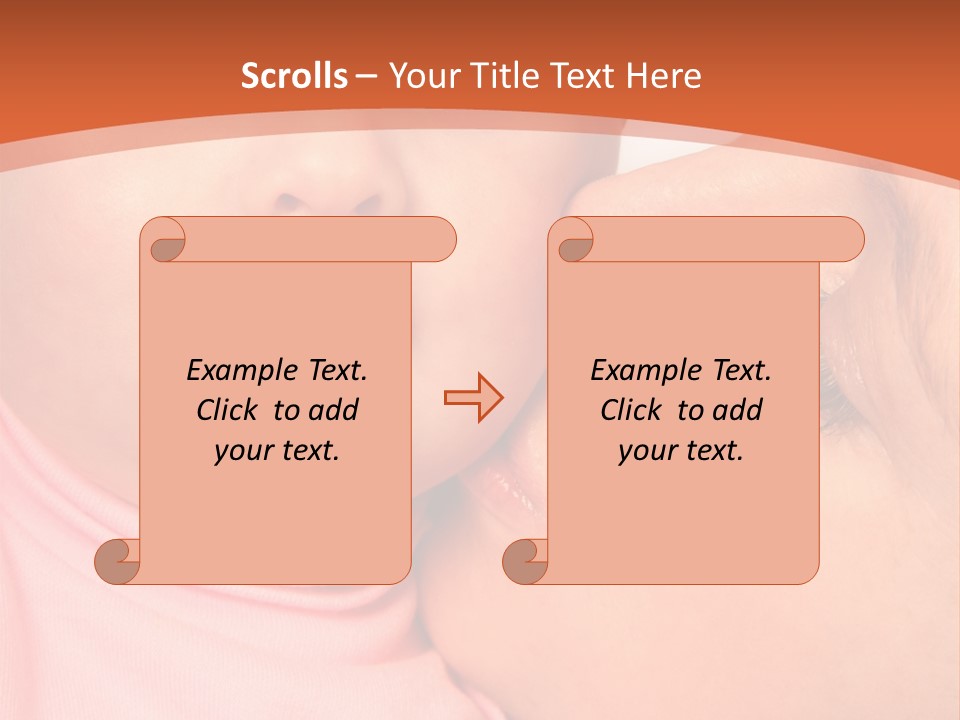 Scrolls – Your Title Text Here

Example Text.
Click to add
your text.

Example Text.
Click to add
your text.